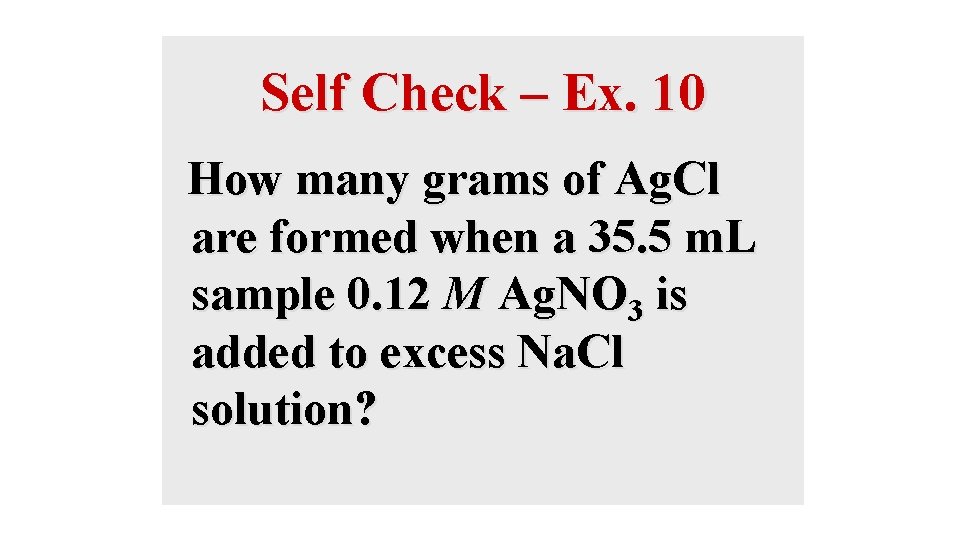 Self Check – Ex. 10

How many grams of AgCl are formed when a 35.5 mL sample 0.12 $M$ $AgNO_3$ is added to excess NaCl solution?